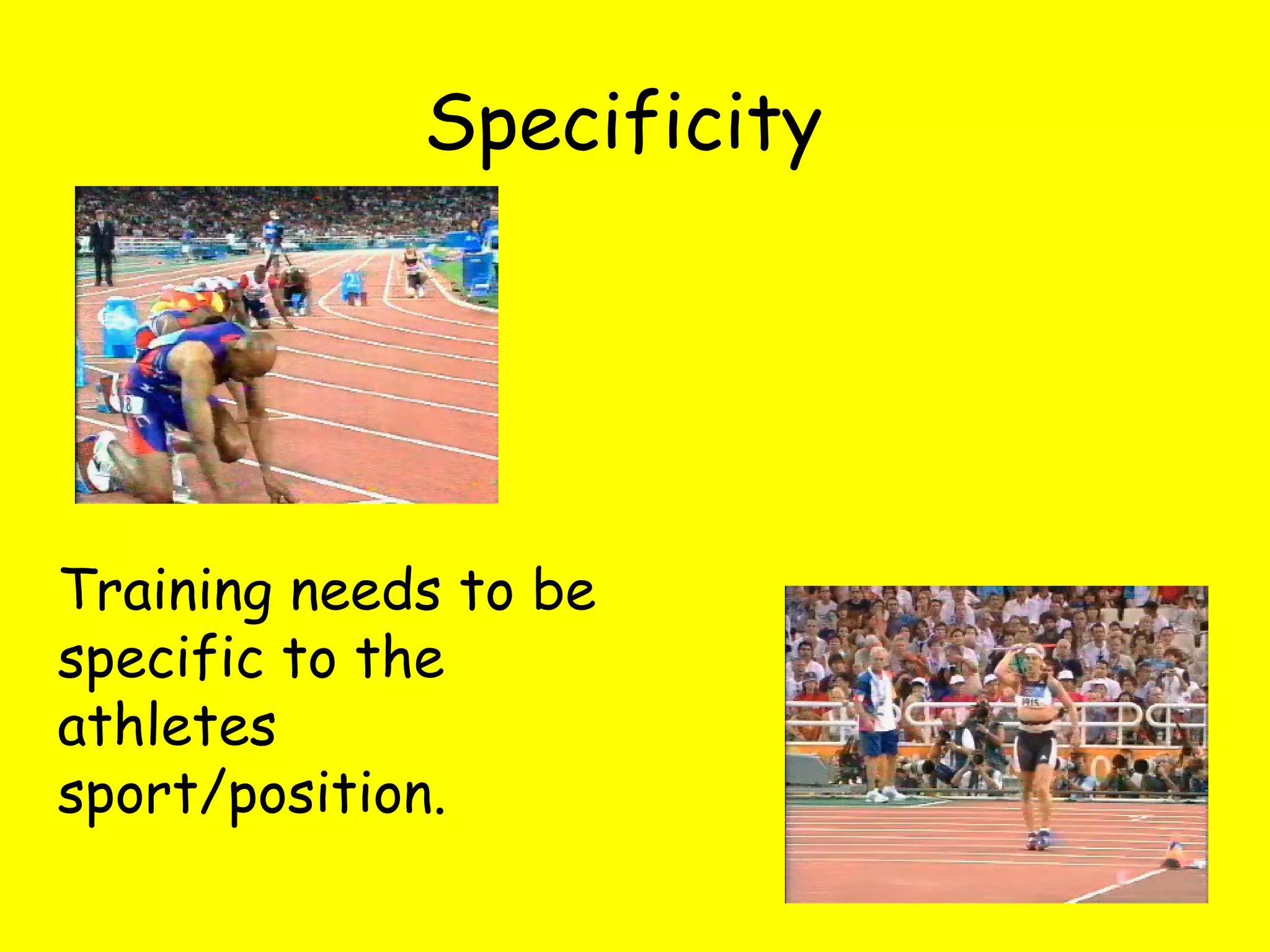 Specificity

Training needs to be specific to the athletes sport/position.